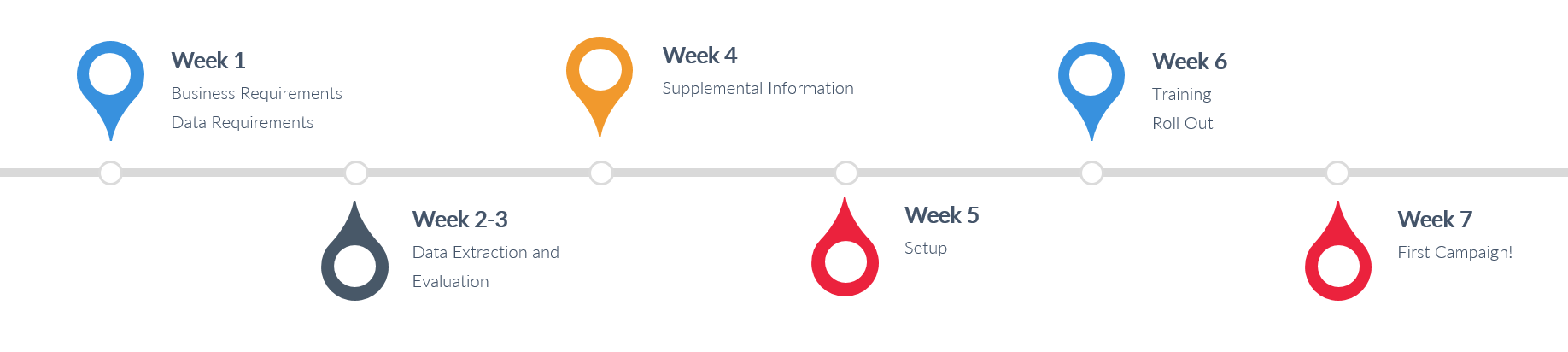 Week 1
Business Requirements
Data Requirements

Week 2-3
Data Extraction and Evaluation

Week 4
Supplemental Information

Week 5
Setup

Week 6
Training
Roll Out

Week 7
First Campaign!